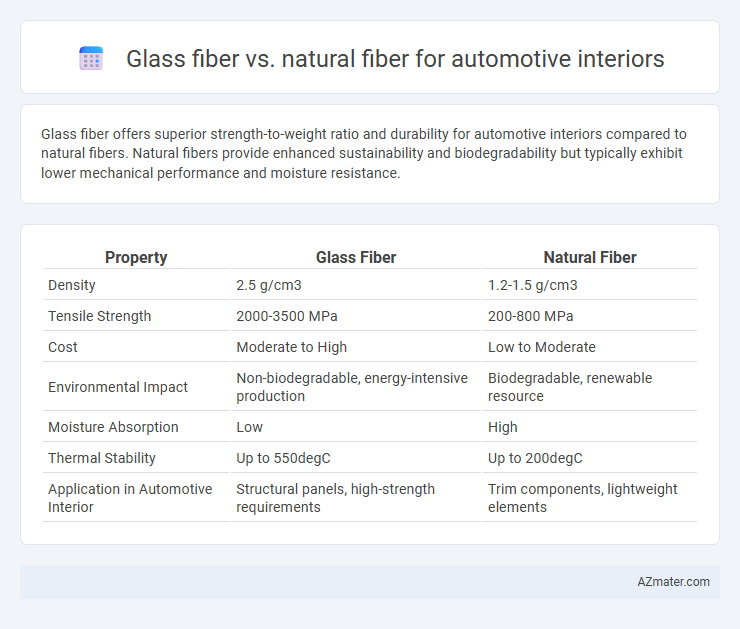 Glass fiber vs. natural fiber for automotive interiors

Glass fiber offers superior strength-to-weight ratio and durability for automotive interiors compared to natural fibers. Natural fibers provide enhanced sustainability and biodegradability but typically exhibit lower mechanical performance and moisture resistance.

| Property | Glass Fiber | Natural Fiber |
|---|---|---|
| Density | 2.5 g/cm3 | 1.2-1.5 g/cm3 |
| Tensile Strength | 2000-3500 MPa | 200-800 MPa |
| Cost | Moderate to High | Low to Moderate |
| Environmental Impact | Non-biodegradable, energy-intensive production | Biodegradable, renewable resource |
| Moisture Absorption | Low | High |
| Thermal Stability | Up to 550degC | Up to 200degC |
| Application in Automotive Interior | Structural panels, high-strength requirements | Trim components, lightweight elements |

AZmater.com